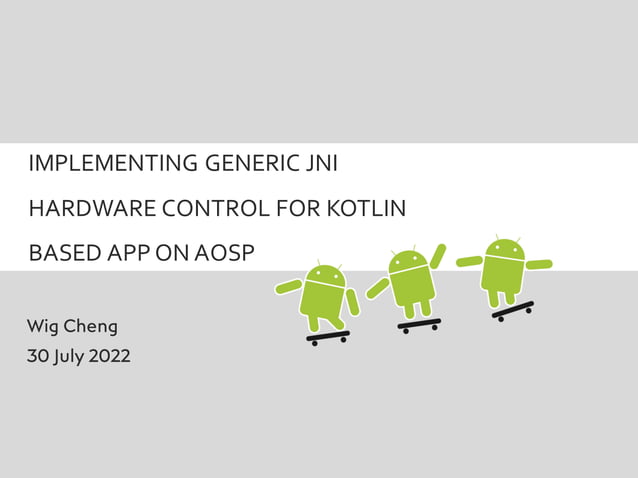 IMPLEMENTING GENERIC JNI HARDWARE CONTROL FOR KOTLIN BASED APP ON AOSP

Wig Cheng
30 July 2022